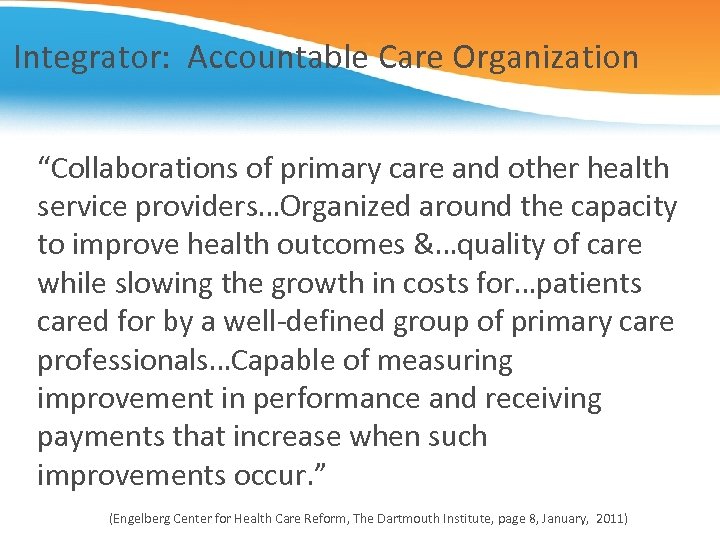 Integrator: Accountable Care Organization

“Collaborations of primary care and other health service providers…Organized around the capacity to improve health outcomes &…quality of care while slowing the growth in costs for…patients cared for by a well-defined group of primary care professionals…Capable of measuring improvement in performance and receiving payments that increase when such improvements occur.”

(Engelberg Center for Health Care Reform, The Dartmouth Institute, page 8, January, 2011)